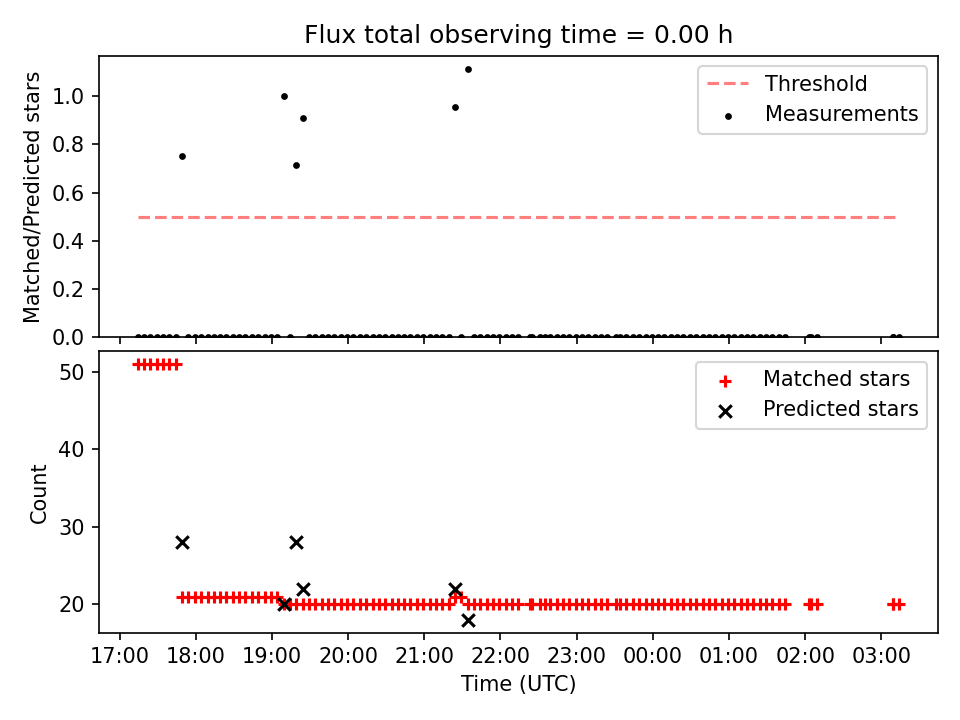 Flux total observing time = 0.00 h

Matched/Predicted stars

1.0
0.8
0.6
0.4
0.2
0.0

Threshold
Measurements

Count

50
40
30
20

Matched stars
Predicted stars

17:00 18:00 19:00 20:00 21:00 22:00 23:00 00:00 01:00 02:00 03:00

Time (UTC)